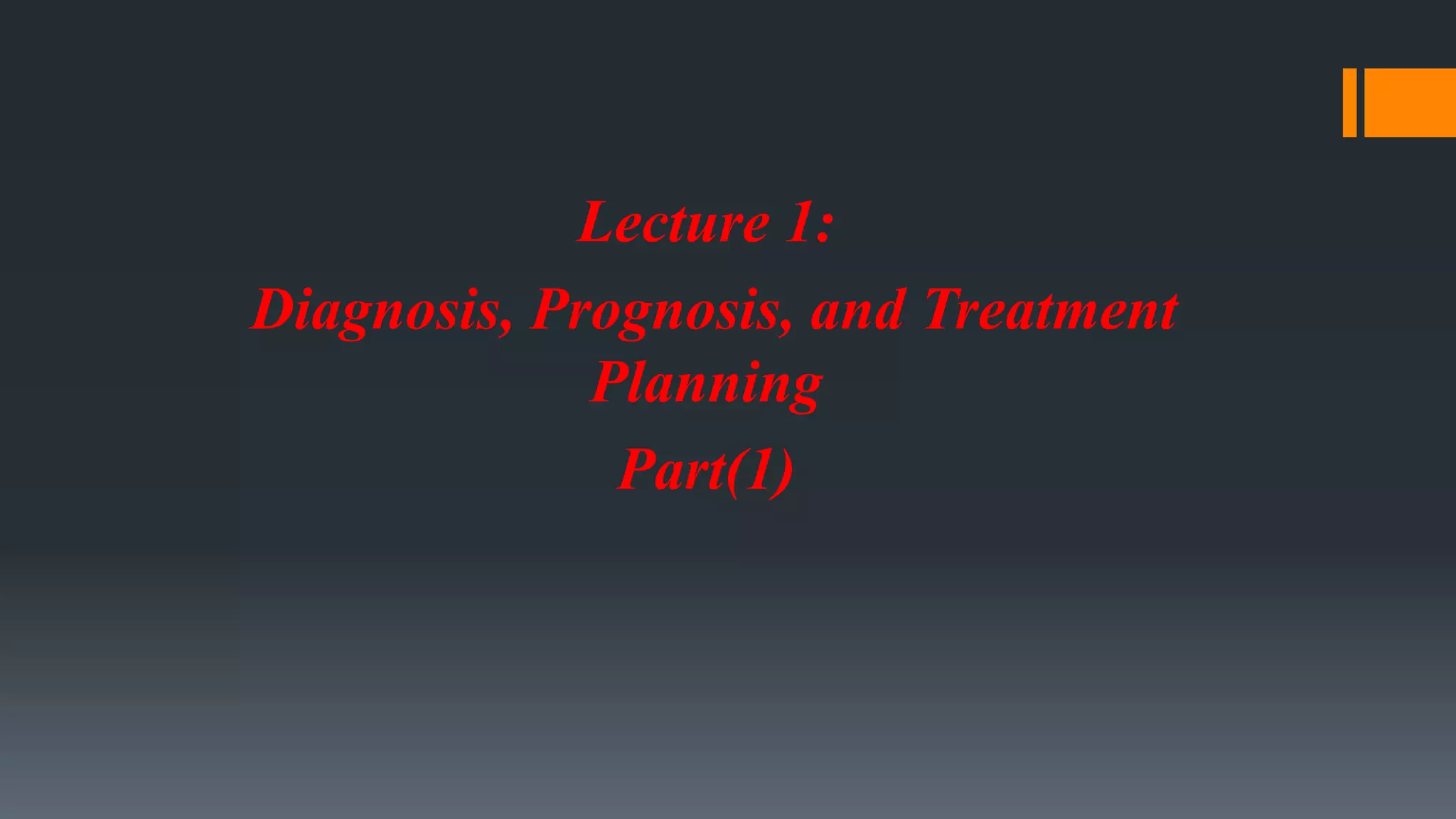 Lecture 1:

Diagnosis, Prognosis, and Treatment Planning

Part(1)